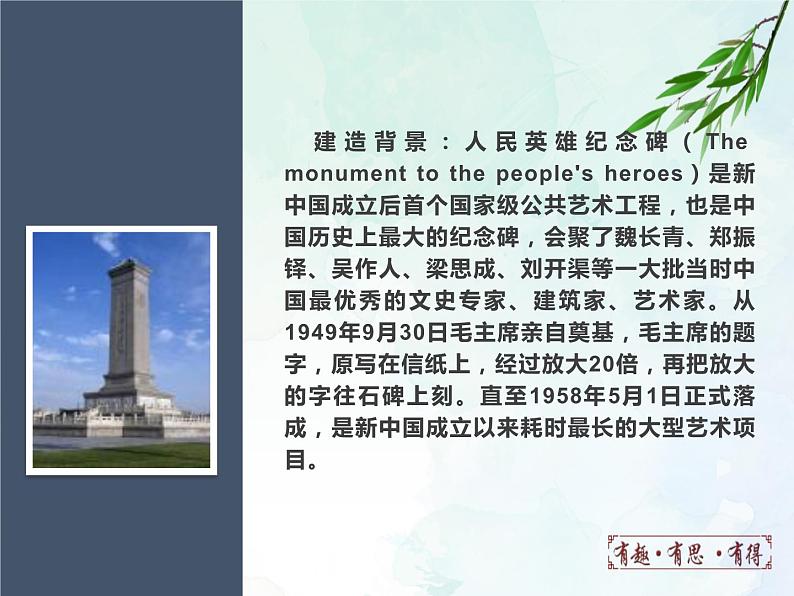 建造背景：人民英雄纪念碑（The monument to the people's heroes）是新中国成立后首个国家级公共艺术工程，也是中国历史上最大的纪念碑，会聚了魏长青、郑振铎、吴作人、梁思成、刘开渠等一大批当时中国最优秀的文史专家、建筑家、艺术家。从1949年9月30日毛主席亲自奠基，毛主席的题字，原写在信纸上，经过放大20倍，再把放大的字往石碑上刻。直至1958年5月1日正式落成，是新中国成立以来耗时最长的大型艺术项目。

有趣·有思·有得